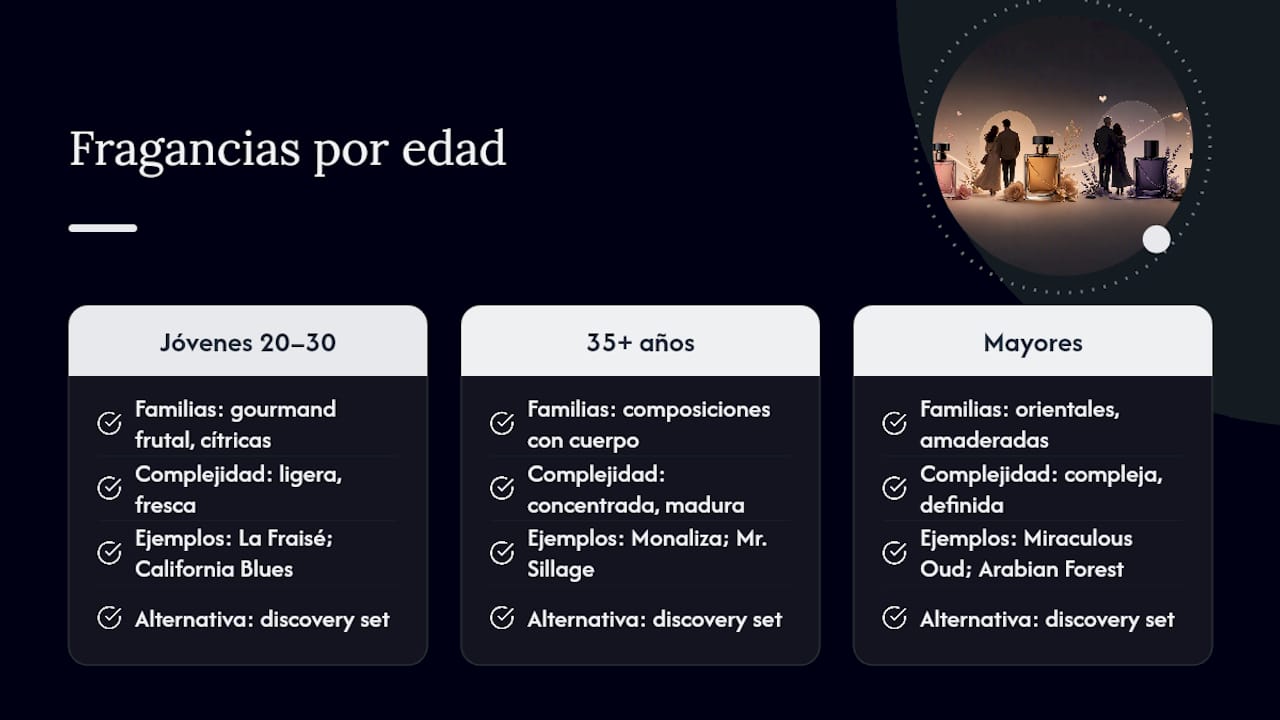 Fragancias por edad

Jóvenes 20–30

Familias: gourmand frutal, cítricas

Complejidad: ligera, fresca

Ejemplos: La Fraisé; California Blues

Alternativa: discovery set

35+ años

Familias: composiciones con cuerpo

Complejidad: concentrada, madura

Ejemplos: Monaliza; Mr. Sillage

Alternativa: discovery set

Mayores

Familias: orientales, amaderadas

Complejidad: compleja, definida

Ejemplos: Miraculous Oud; Arabian Forest

Alternativa: discovery set